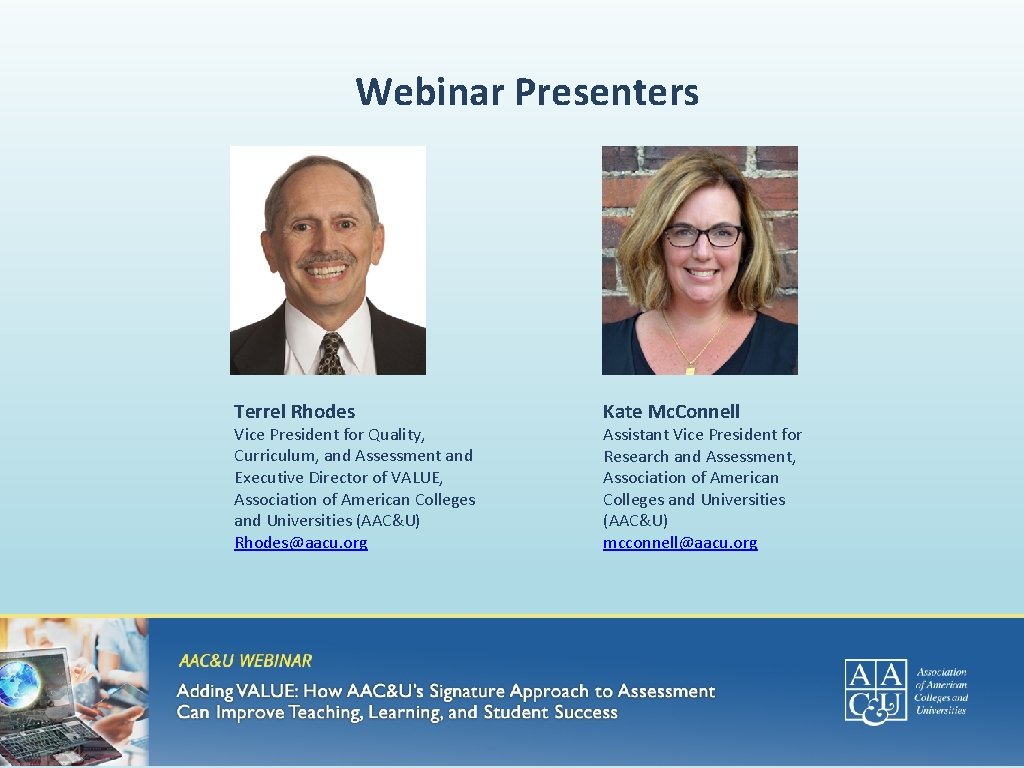 Webinar Presenters

Terrel Rhodes

Vice President for Quality, Curriculum, and Assessment and Executive Director of VALUE, Association of American Colleges and Universities (AAC&U)
Rhodes@aacu.org

Kate Mc.Connell

Assistant Vice President for Research and Assessment, Association of American Colleges and Universities (AAC&U)
mcconnell@aacu.org

AAC&U WEBINAR

Adding VALUE: How AAC&U's Signature Approach to Assessment Can Improve Teaching, Learning, and Student Success

AAC&U Association of American Colleges and Universities